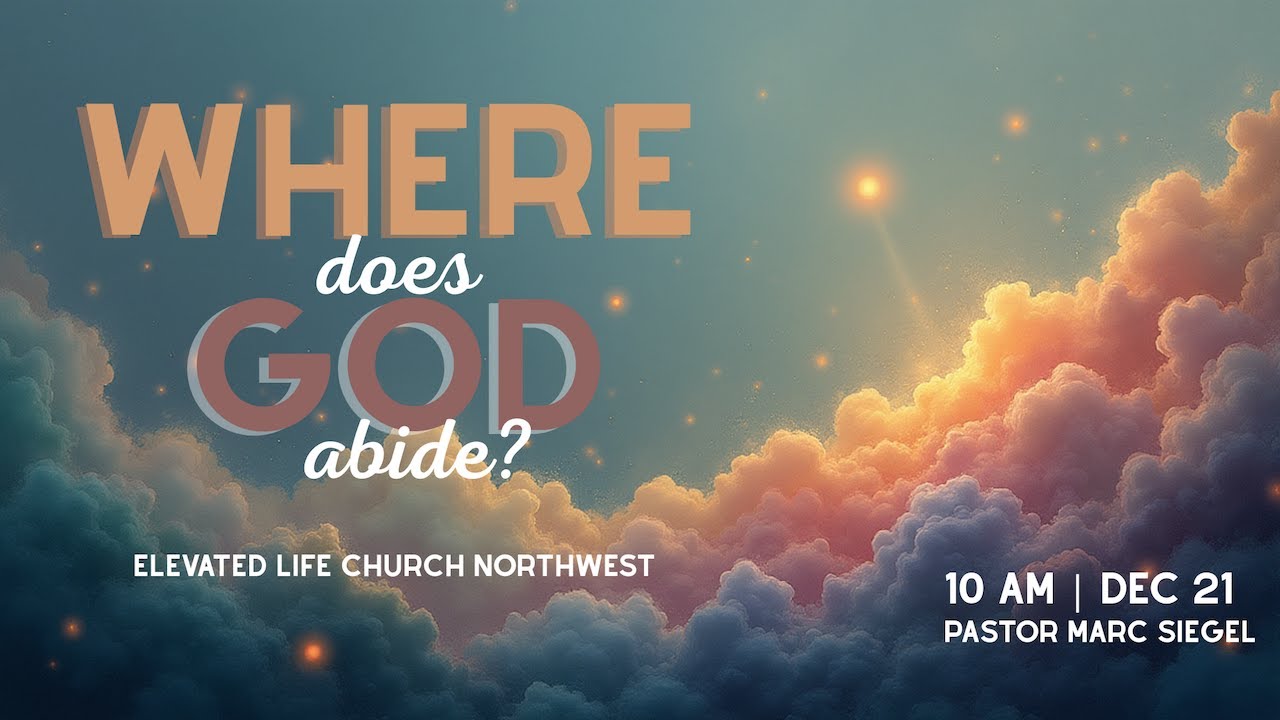 WHERE does GOD abide?

ELEVATED LIFE CHURCH NORTHWEST

10 AM | DEC 21
PASTOR MARC SIEGEL